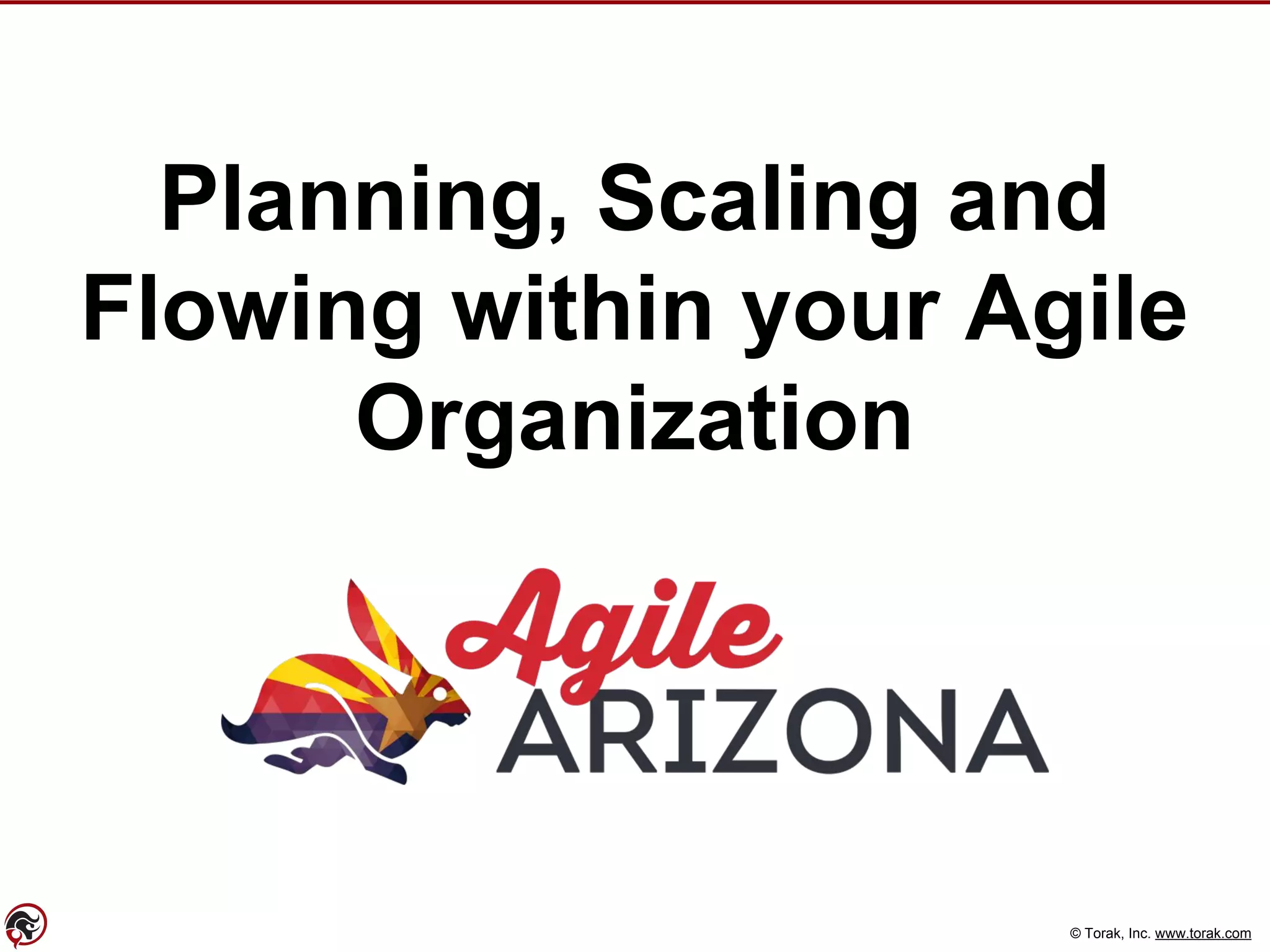 Planning, Scaling and Flowing within your Agile Organization

Agile ARIZONA

© Torak, Inc. www.torak.com